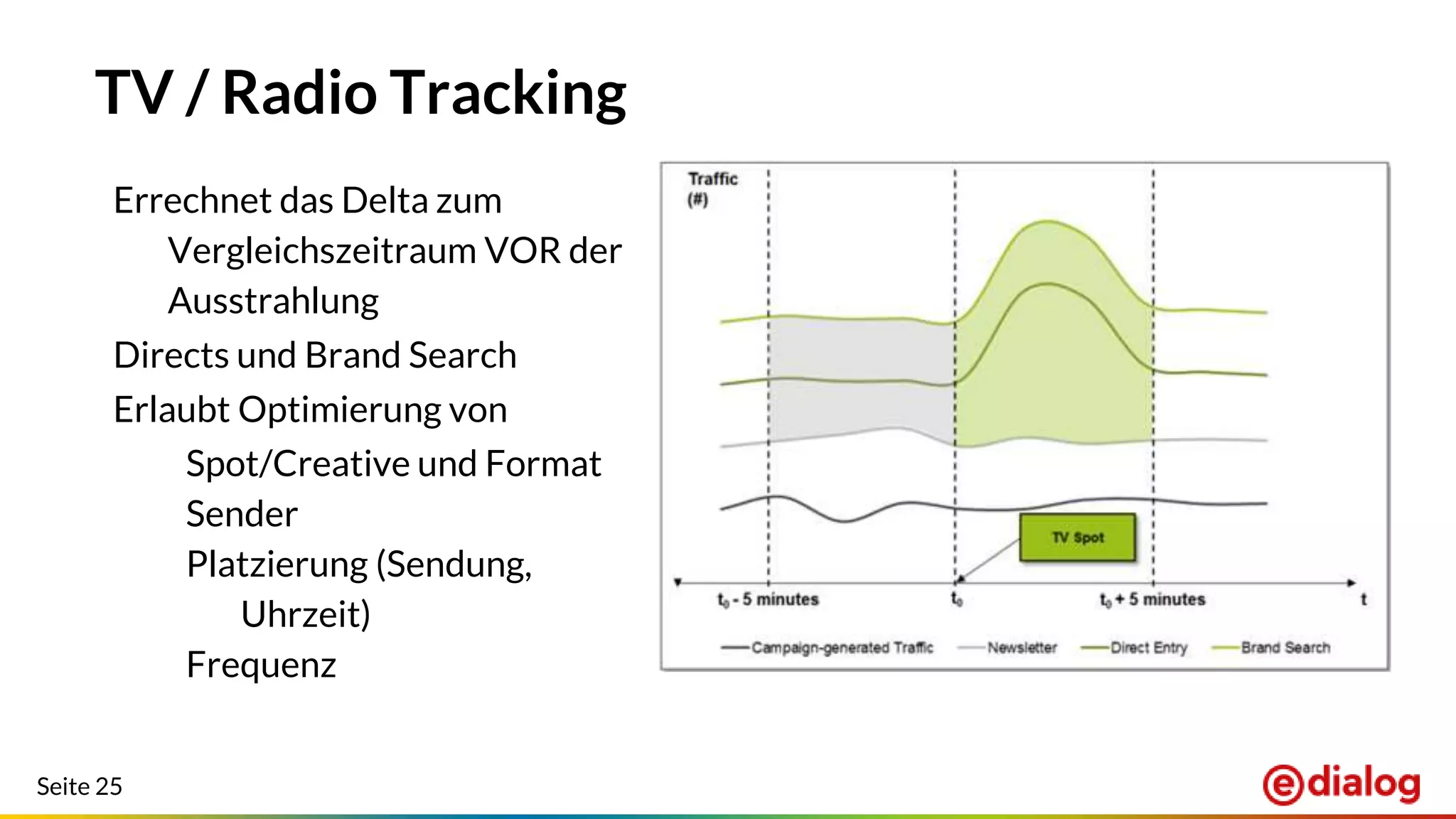 TV / Radio Tracking

Errechnet das Delta zum Vergleichszeitraum VOR der Ausstrahlung

Directs und Brand Search

Erlaubt Optimierung von

Spot/Creative und Format

Sender

Platzierung (Sendung, Uhrzeit)

Frequenz

Traffic (#)

TV Spot

$t_0$ - 5 minutes

$t_0$

$t_0$ + 5 minutes

t

Campaign-generated Traffic

Newsletter

Direct Entry

Brand Search

Seite 25

edialog